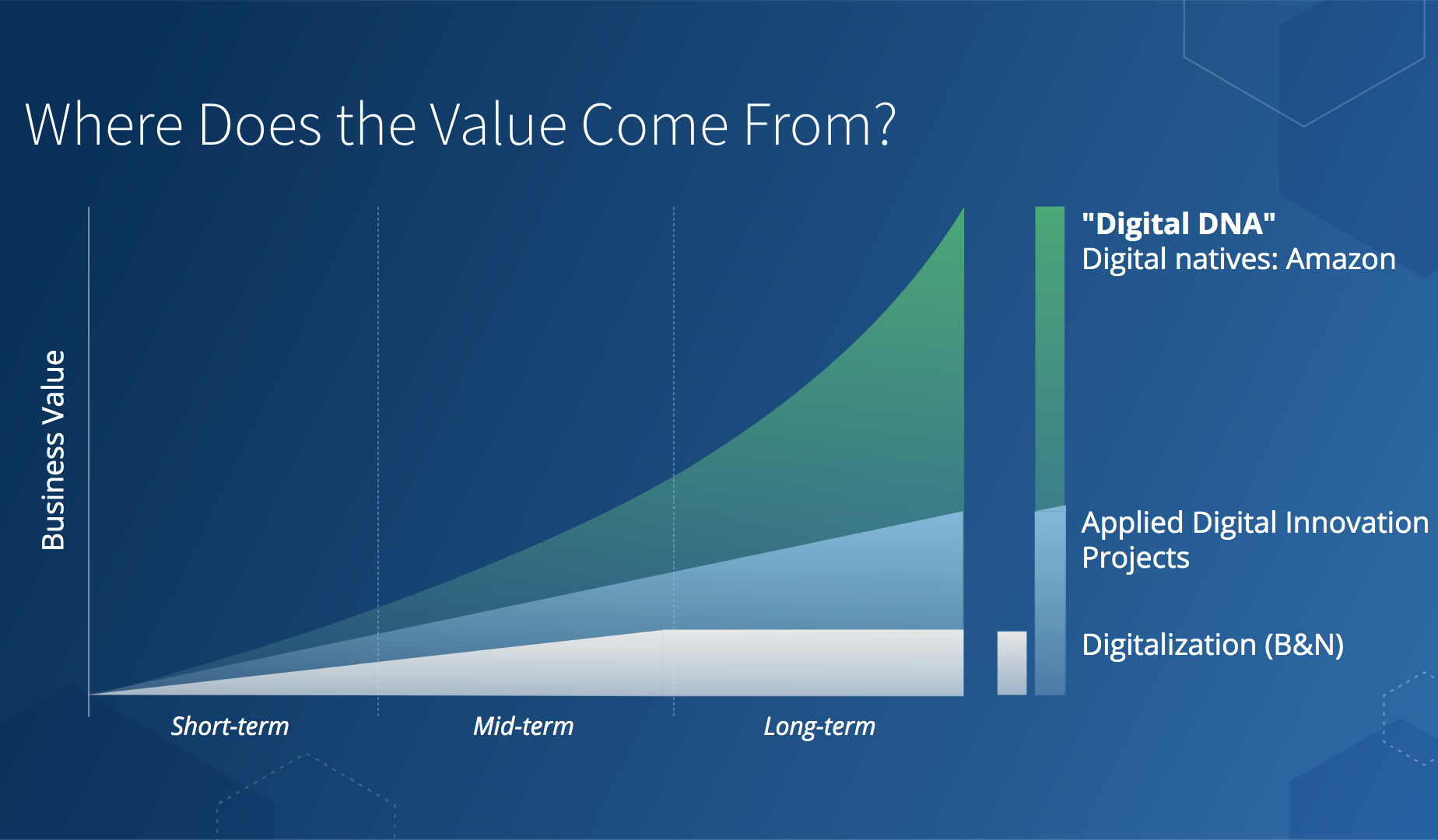 Where Does the Value Come From?

Business Value

"Digital DNA"
Digital natives: Amazon

Applied Digital Innovation Projects

Digitalization (B&N)

Short-term

Mid-term

Long-term